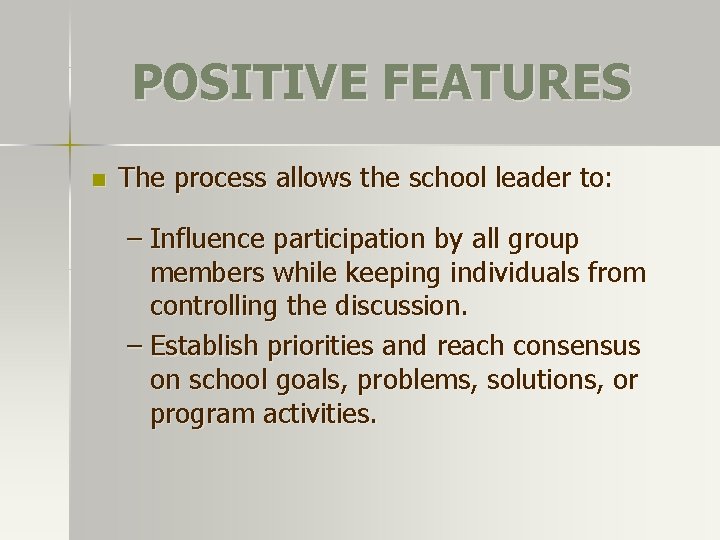 POSITIVE FEATURES

The process allows the school leader to:

– Influence participation by all group members while keeping individuals from controlling the discussion.

– Establish priorities and reach consensus on school goals, problems, solutions, or program activities.